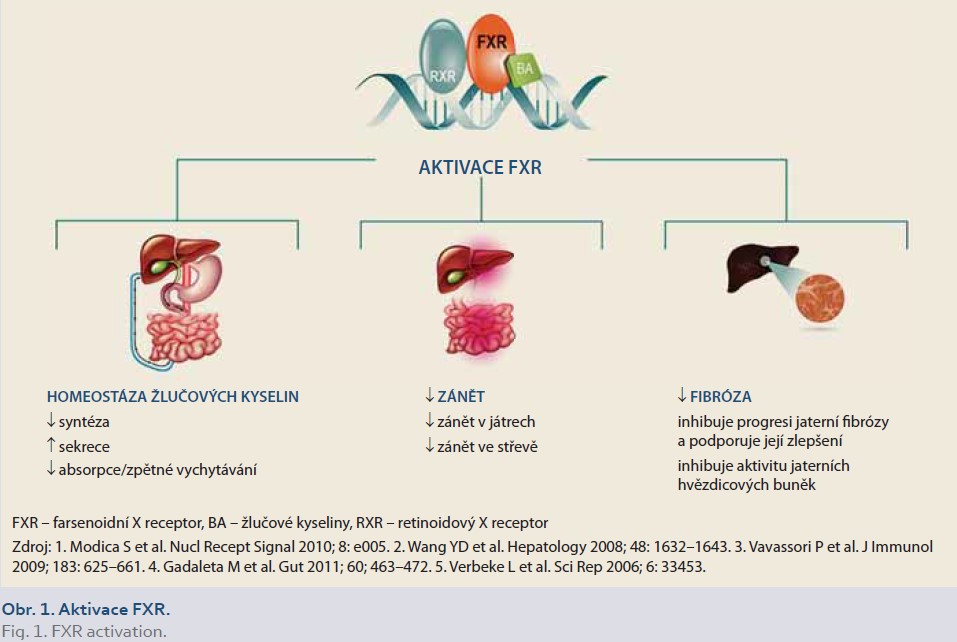 RXR FXR BA

AKTIVACE FXR

HOMEOSTÁZA ŽLUČOVÝCH KYSELIN
↓ syntéza
↑ sekrece
↓ absorpce/zpětné vychytávání

↓ ZÁNĚT
↓ zánět v játrech
↓ zánět ve střevě

↓ FIBRÓZA
inhibuje progresi jaterní fibrózy a podporuje její zlepšení
inhibuje aktivitu jaterních hvězdicových buněk

FXR – farsenoidní X receptor, BA – žlučové kyseliny, RXR – retinoidový X receptor

Zdroj: 1. Modica S et al. Nucl Recept Signal 2010; 8: e005. 2. Wang YD et al. Hepatology 2008; 48: 1632–1643. 3. Vavassori P et al. J Immunol 2009; 183: 625–661. 4. Gadaleta M et al. Gut 2011; 60; 463–472. 5. Verbeke L et al. Sci Rep 2006; 6: 33453.

Obr. 1. Aktivace FXR.
Fig. 1. FXR activation.